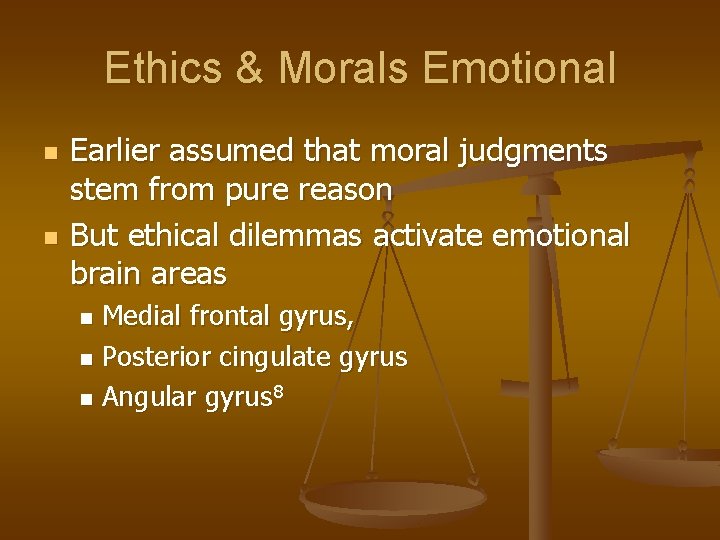 Ethics & Morals Emotional

- Earlier assumed that moral judgments stem from pure reason
- But ethical dilemmas activate emotional brain areas
  - Medial frontal gyrus,
  - Posterior cingulate gyrus
  - Angular gyrus$^8$